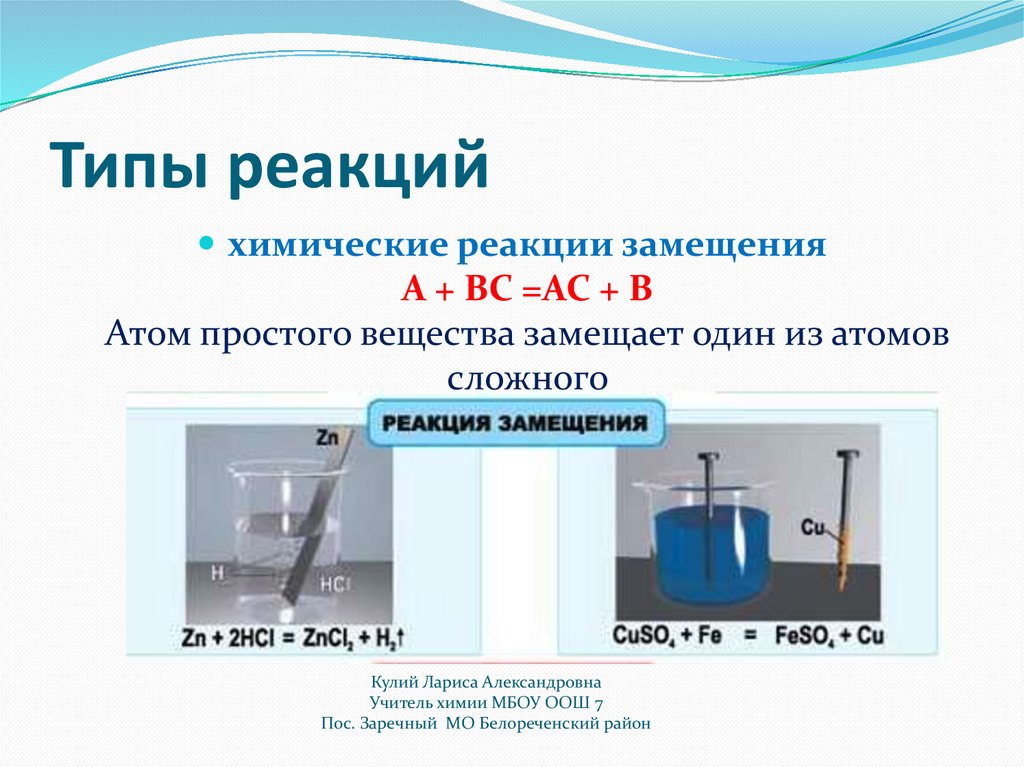 Типы реакций

химические реакции замещения
A + BC =AC + B
Атом простого вещества замещает один из атомов сложного

РЕАКЦИЯ ЗАМЕЩЕНИЯ

Zn
H
HCl
$Zn + 2HCl = ZnCl_2 + H_2\uparrow$

Cu
$CuSO_4 + Fe = FeSO_4 + Cu$

Кулий Лариса Александровна
Учитель химии МБОУ ООШ 7
Пос. Заречный МО Белореченский район